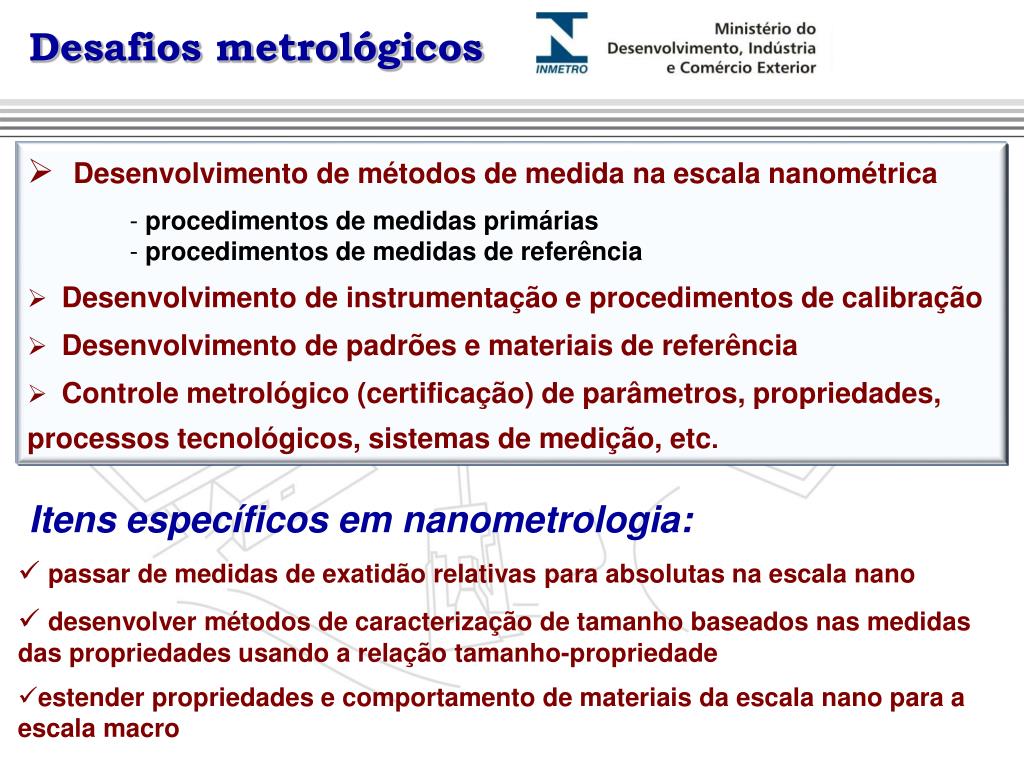 Desafios metrológicos

INMETRO

Ministério do Desenvolvimento, Indústria e Comércio Exterior

➢ Desenvolvimento de métodos de medida na escala nanométrica

- procedimentos de medidas primárias
- procedimentos de medidas de referência

➢ Desenvolvimento de instrumentação e procedimentos de calibração

➢ Desenvolvimento de padrões e materiais de referência

➢ Controle metrológico (certificação) de parâmetros, propriedades, processos tecnológicos, sistemas de medição, etc.

Itens específicos em nanometrologia:

✓ passar de medidas de exatidão relativas para absolutas na escala nano

✓ desenvolver métodos de caracterização de tamanho baseados nas medidas das propriedades usando a relação tamanho-propriedade

✓estender propriedades e comportamento de materiais da escala nano para a escala macro